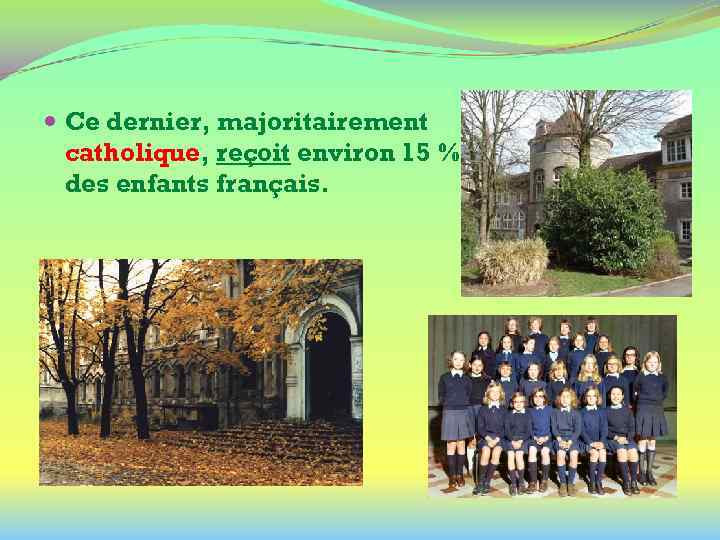 Ce dernier, majoritairement catholique, reçoit environ 15 % des enfants français.